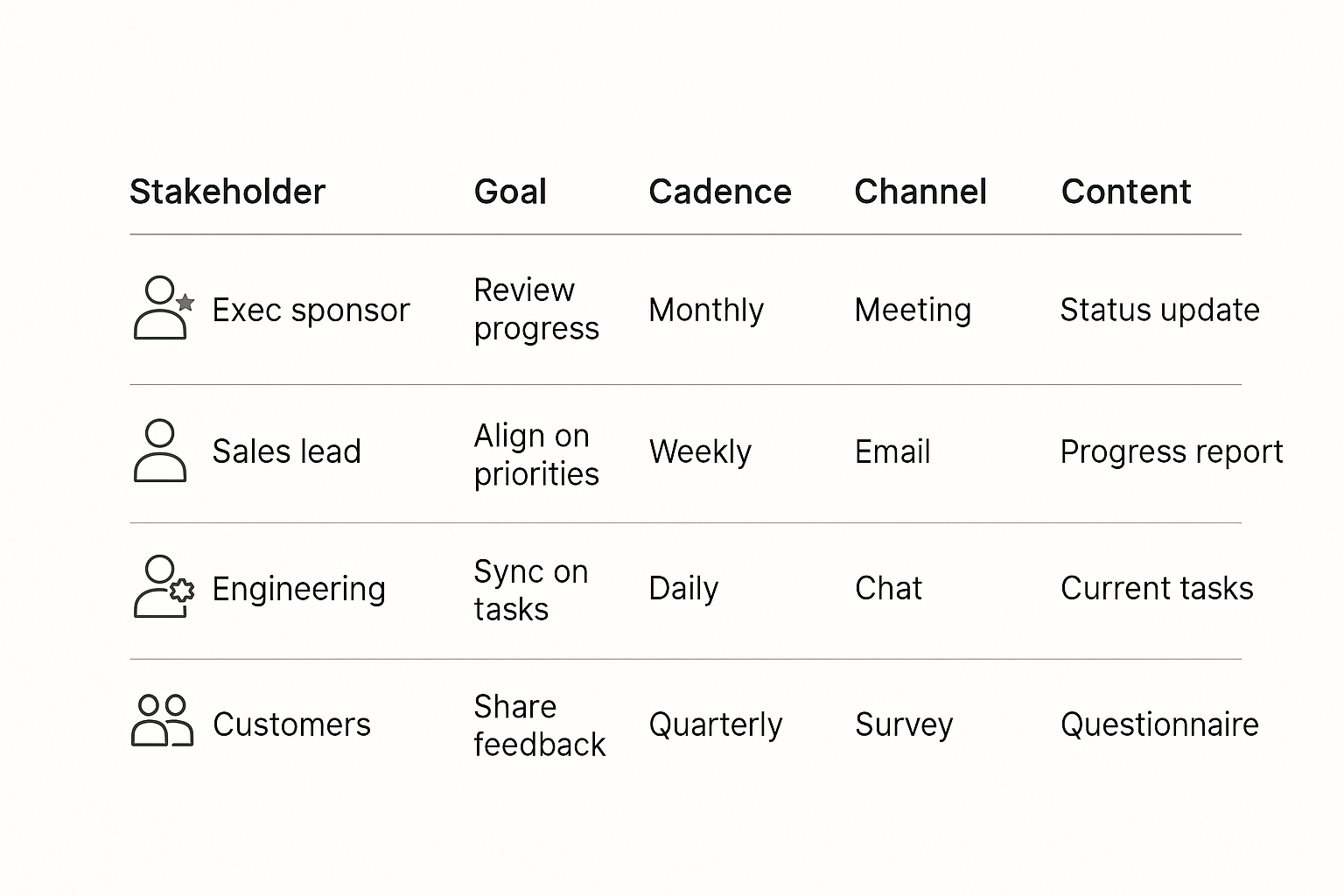 | Stakeholder | Goal | Cadence | Channel | Content |
|---|---|---|---|---|
| Exec sponsor | Review progress | Monthly | Meeting | Status update |
| Sales lead | Align on priorities | Weekly | Email | Progress report |
| Engineering | Sync on tasks | Daily | Chat | Current tasks |
| Customers | Share feedback | Quarterly | Survey | Questionnaire |